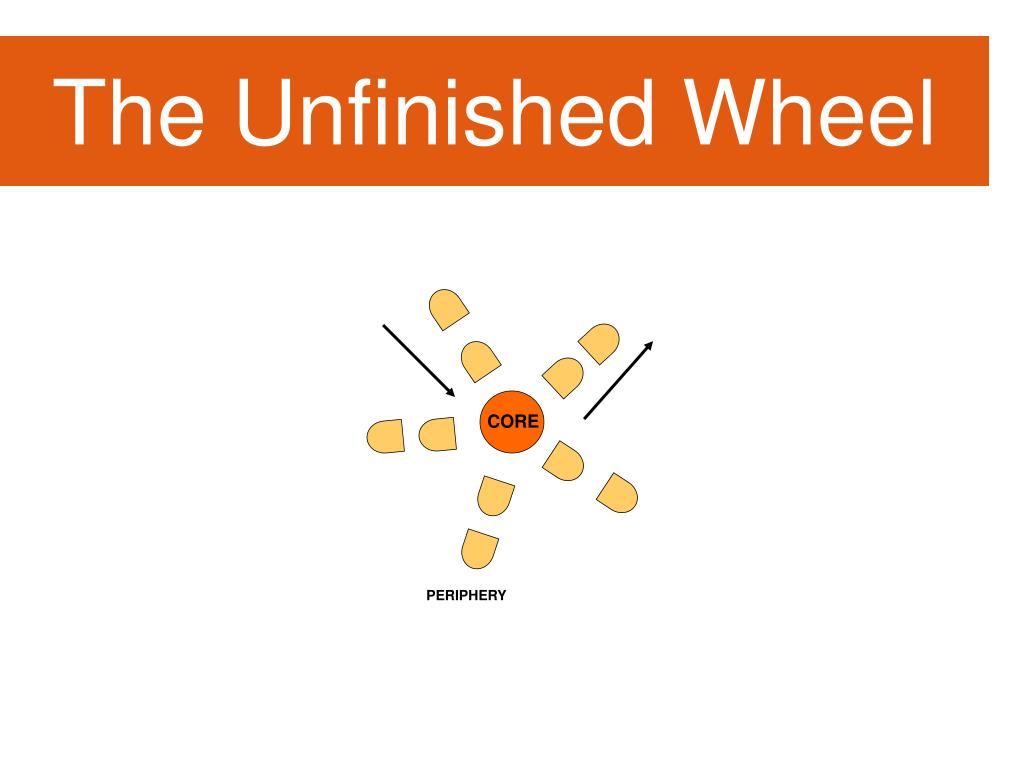 The Unfinished Wheel

CORE

PERIPHERY